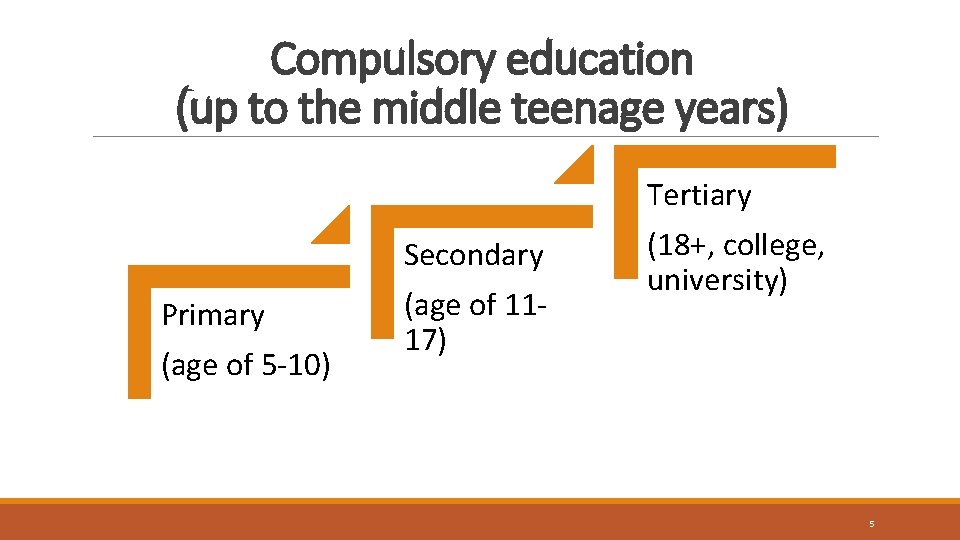 Compulsory education
(up to the middle teenage years)

Primary

(age of 5-10)

Secondary

(age of 11-17)

Tertiary

(18+, college, university)

5